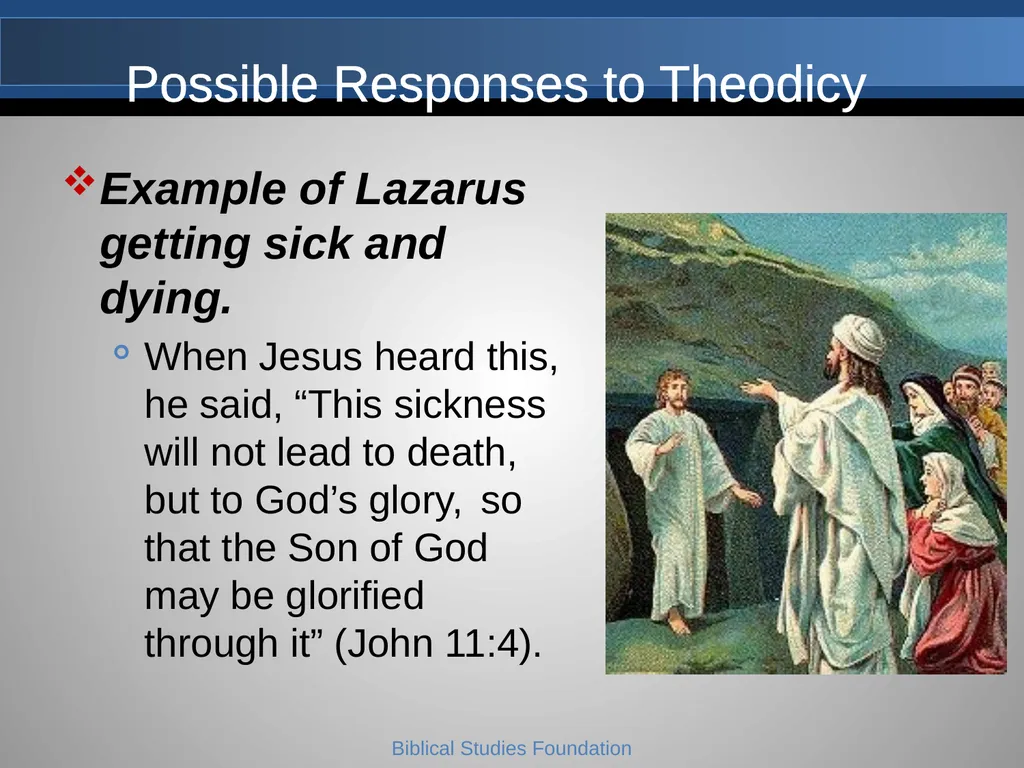 Possible Responses to Theodicy

Example of Lazarus getting sick and dying.

When Jesus heard this, he said, “This sickness will not lead to death, but to God’s glory, so that the Son of God may be glorified through it” (John 11:4).

Biblical Studies Foundation